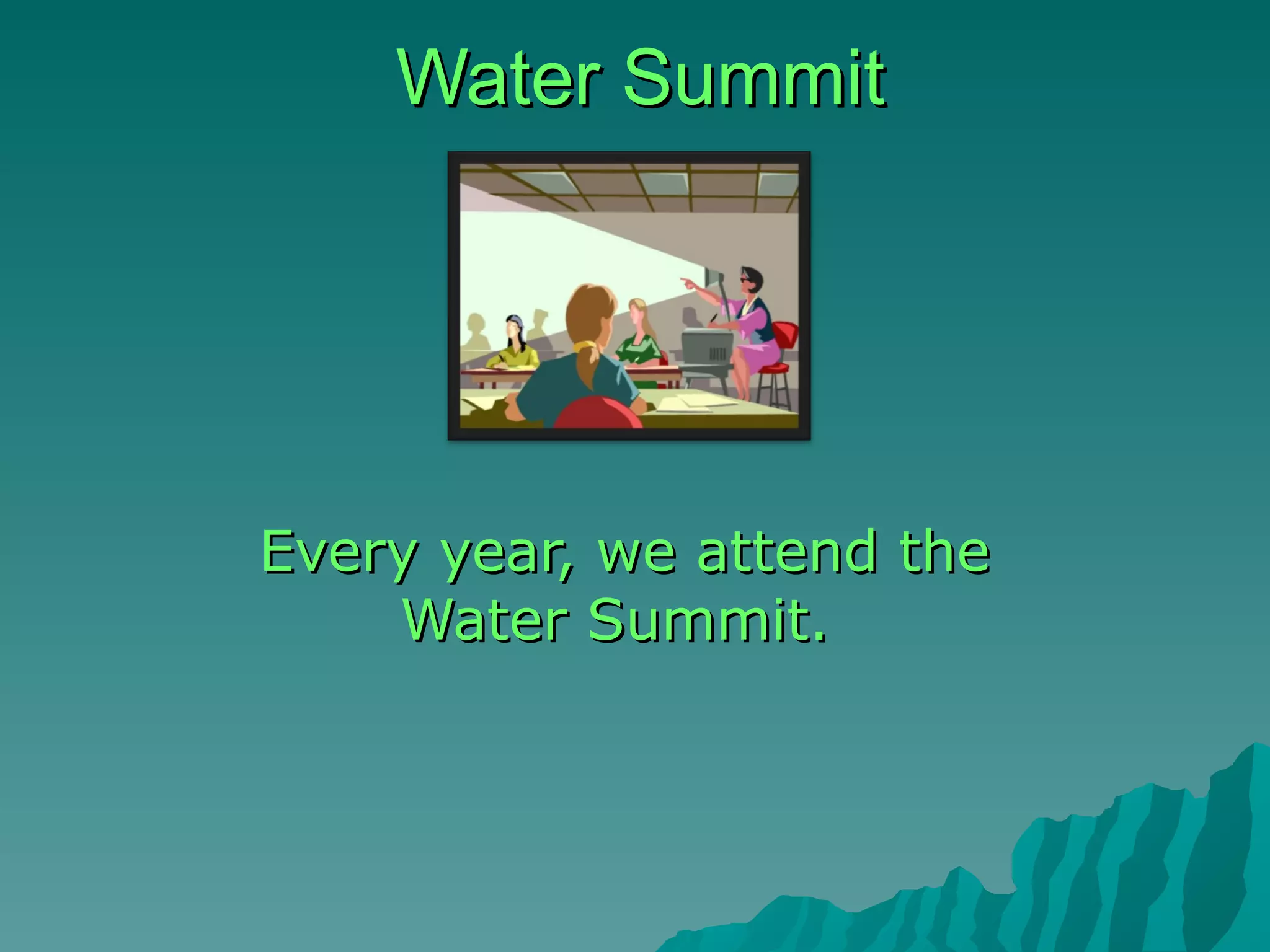 Water Summit

Every year, we attend the Water Summit.